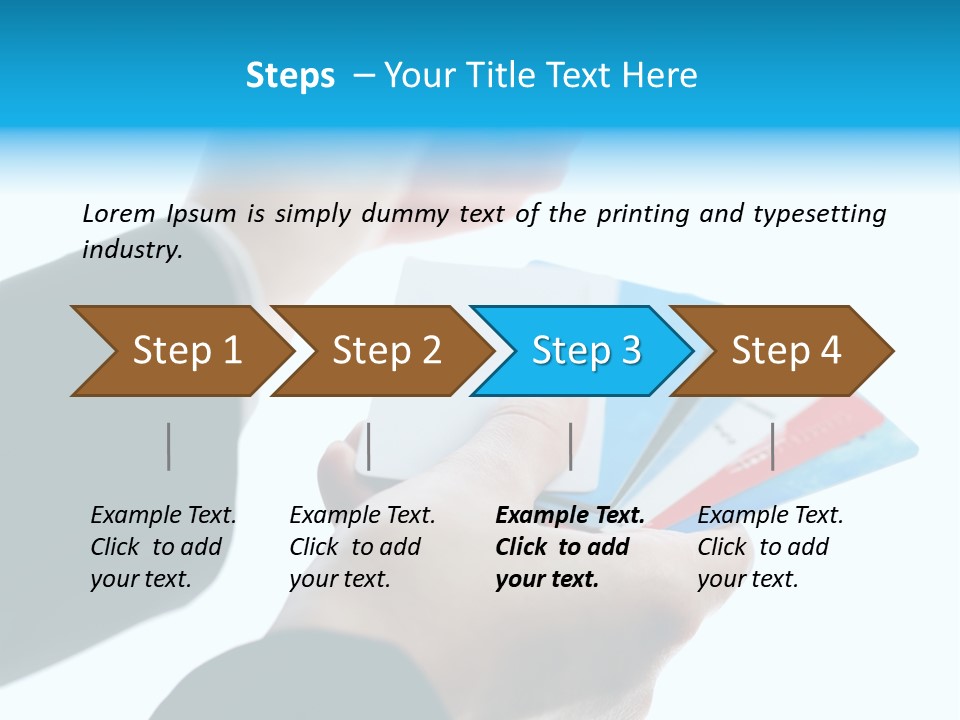 Steps – Your Title Text Here

Lorem Ipsum is simply dummy text of the printing and typesetting industry.

Step 1

Step 2

Step 3

Step 4

Example Text. Click to add your text.

Example Text. Click to add your text.

Example Text. Click to add your text.

Example Text. Click to add your text.